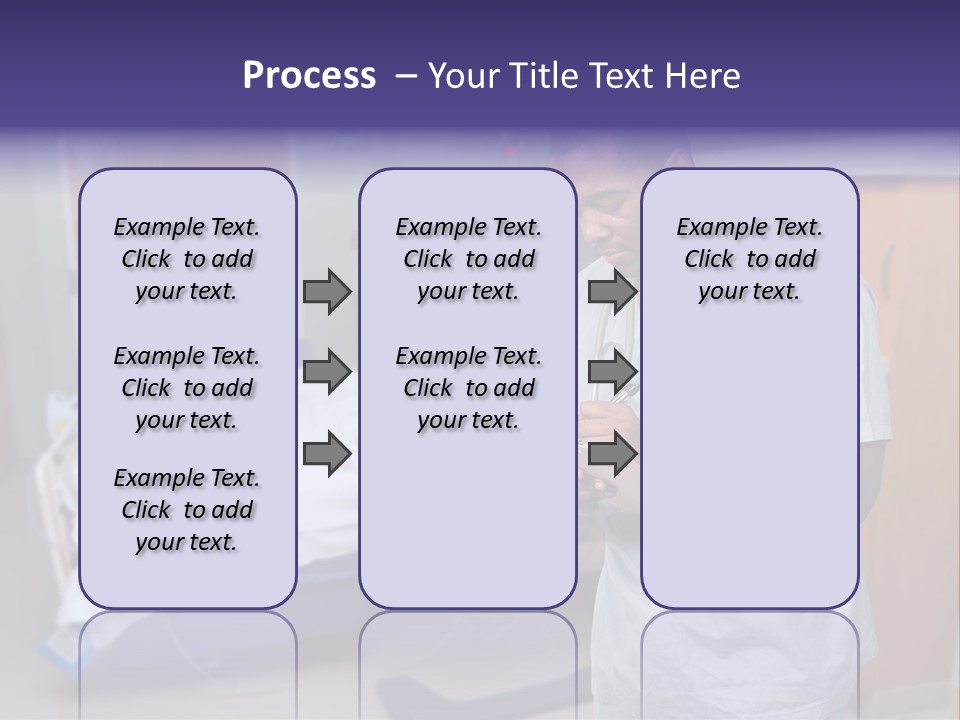 Process – Your Title Text Here

Example Text. Click to add your text.

Example Text. Click to add your text.

Example Text. Click to add your text.

Example Text. Click to add your text.

Example Text. Click to add your text.

Example Text. Click to add your text.